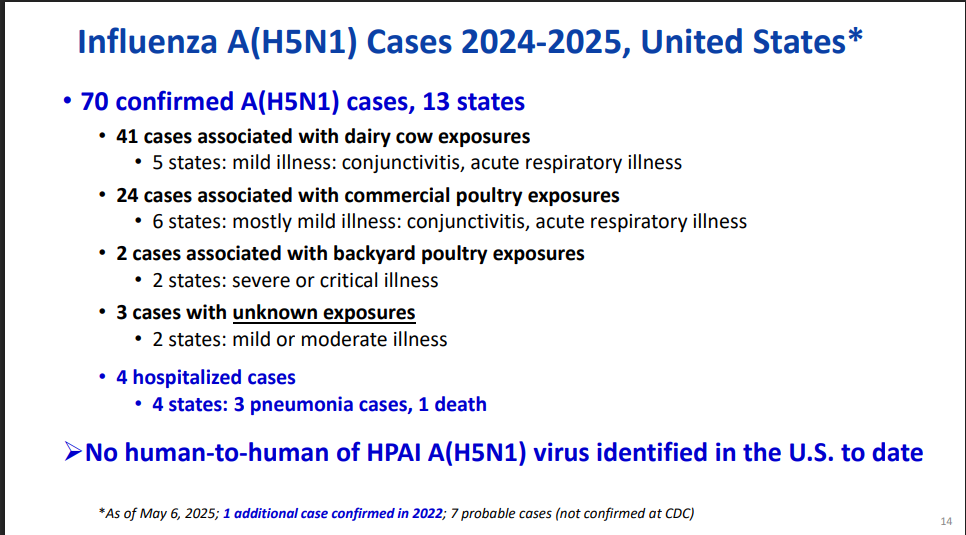 Influenza A(H5N1) Cases 2024-2025, United States*

• 70 confirmed A(H5N1) cases, 13 states
  • 41 cases associated with dairy cow exposures
    • 5 states: mild illness: conjunctivitis, acute respiratory illness
  • 24 cases associated with commercial poultry exposures
    • 6 states: mostly mild illness: conjunctivitis, acute respiratory illness
  • 2 cases associated with backyard poultry exposures
    • 2 states: severe or critical illness
  • 3 cases with unknown exposures
    • 2 states: mild or moderate illness
  • 4 hospitalized cases
    • 4 states: 3 pneumonia cases, 1 death

➢No human-to-human of HPAI A(H5N1) virus identified in the U.S. to date

*As of May 6, 2025; 1 additional case confirmed in 2022; 7 probable cases (not confirmed at CDC)

14